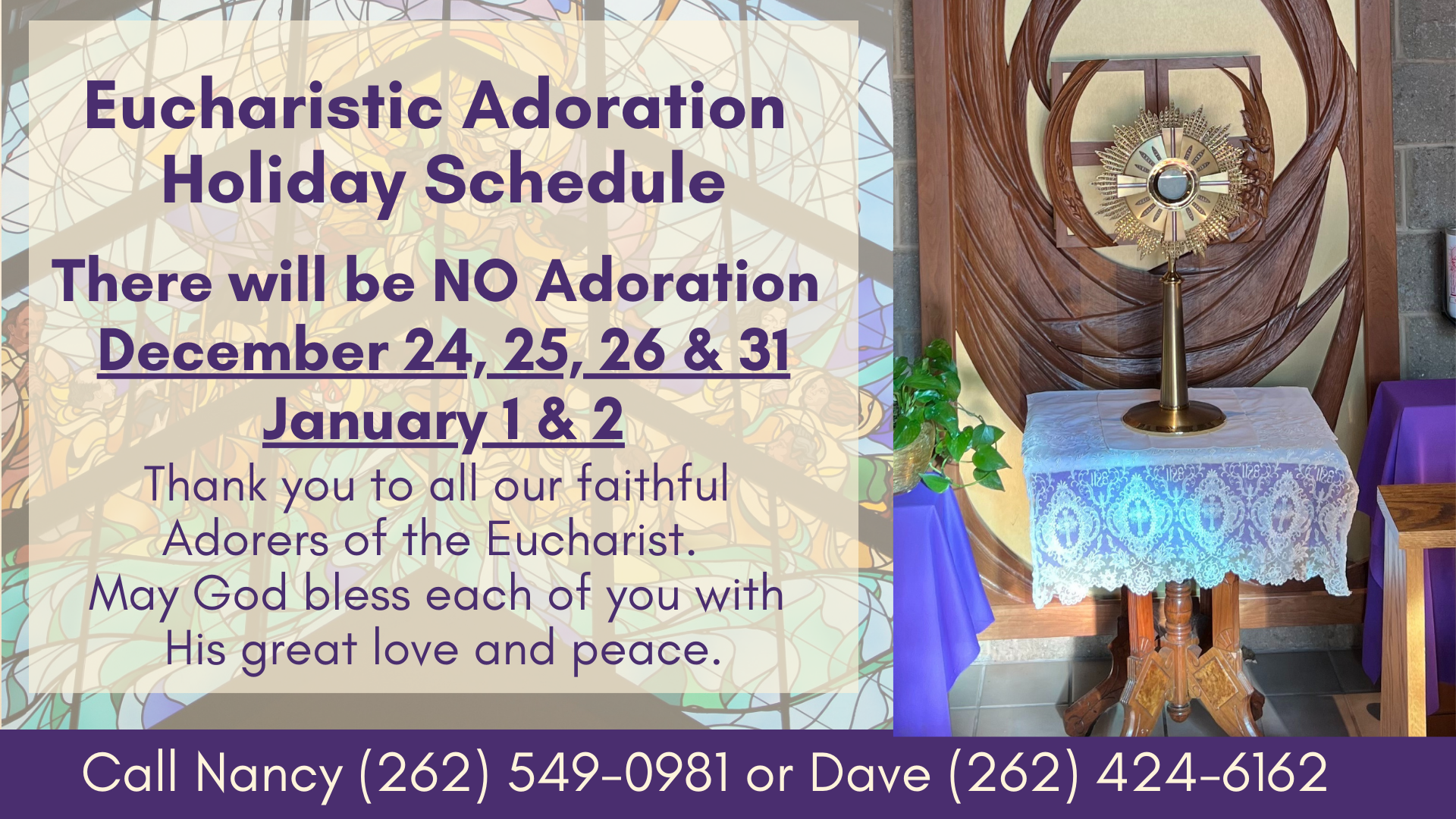 Eucharistic Adoration Holiday Schedule

There will be NO Adoration
December 24, 25, 26 & 31
January 1 & 2

Thank you to all our faithful Adorers of the Eucharist. May God bless each of you with His great love and peace.

Call Nancy (262) 549-0981 or Dave (262) 424-6162